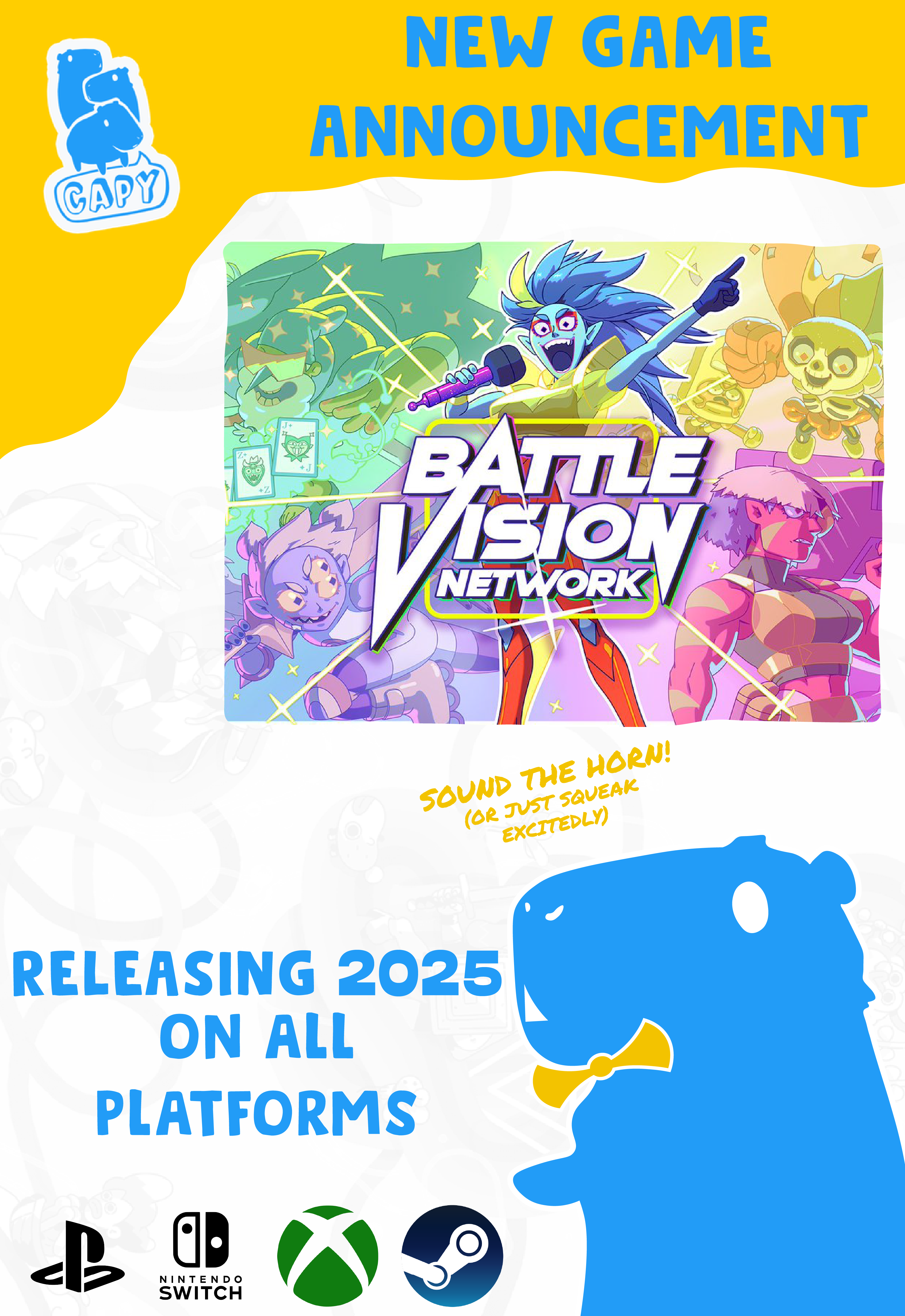 CAPY

NEW GAME ANNOUNCEMENT

BATTLE VISION NETWORK

SOUND THE HORN! (OR JUST SQUEAK EXCITEDLY)

RELEASING 2025 ON ALL PLATFORMS

NINTENDO SWITCH